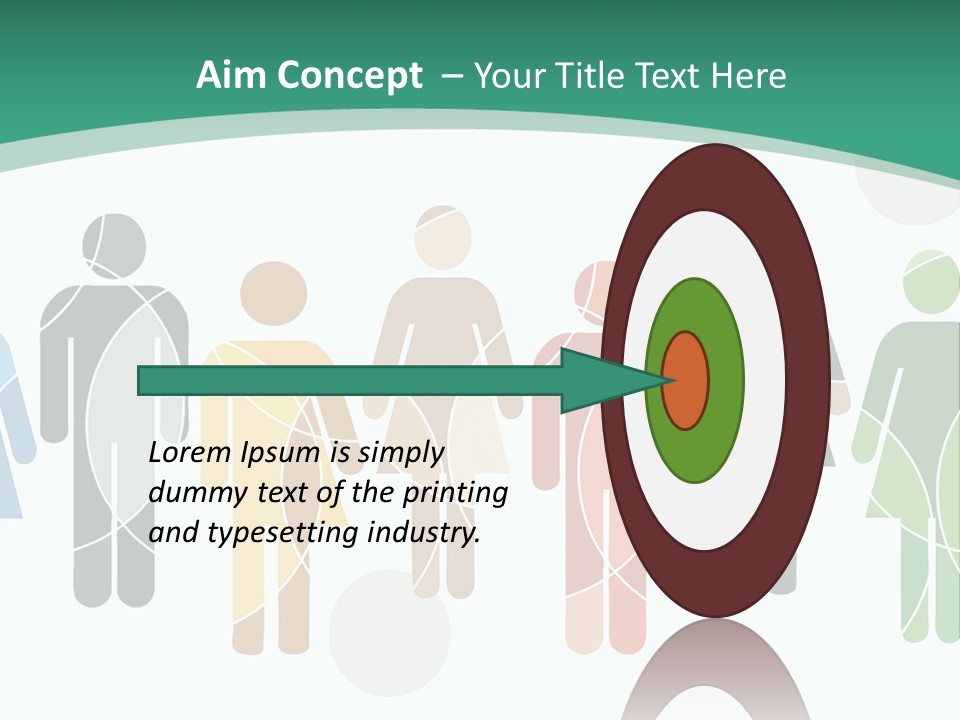 Aim Concept – Your Title Text Here

Lorem Ipsum is simply dummy text of the printing and typesetting industry.